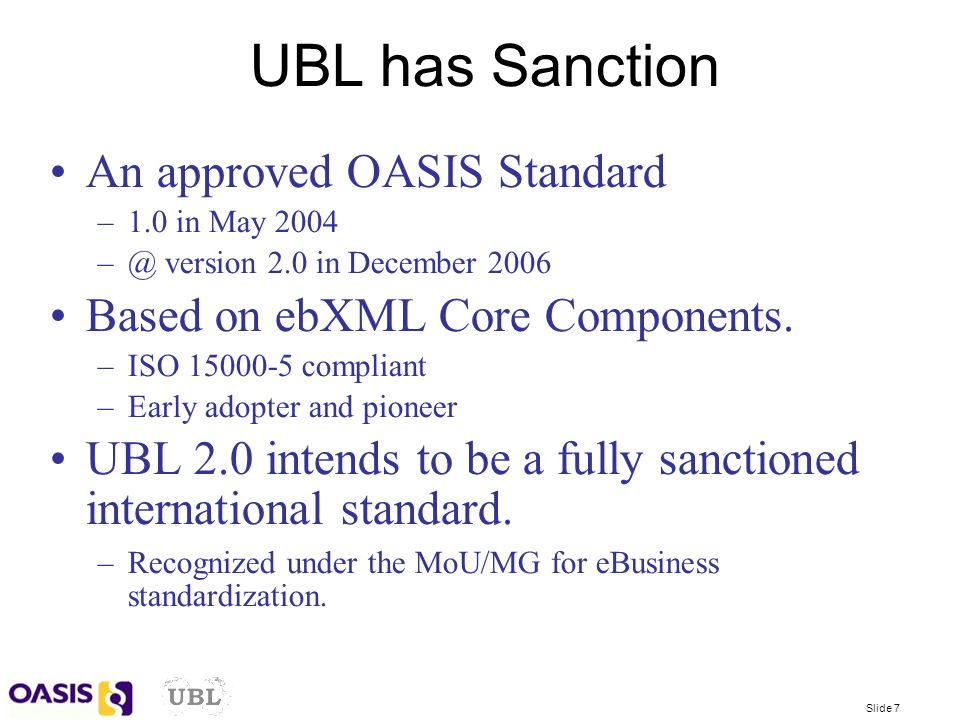 UBL has Sanction

• An approved OASIS Standard
– 1.0 in May 2004
– @ version 2.0 in December 2006

• Based on ebXML Core Components.
– ISO 15000-5 compliant
– Early adopter and pioneer

• UBL 2.0 intends to be a fully sanctioned international standard.
– Recognized under the MoU/MG for eBusiness standardization.

OASIS UBL

Slide 7